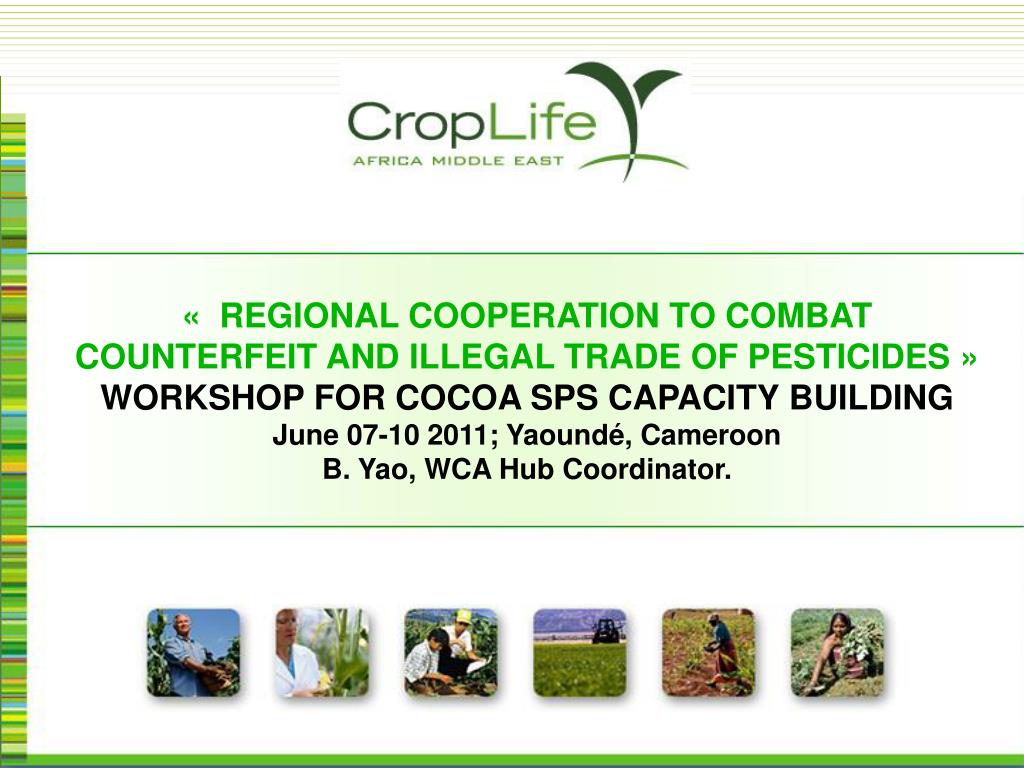 CropLife
AFRICA MIDDLE EAST

«  REGIONAL COOPERATION TO COMBAT COUNTERFEIT AND ILLEGAL TRADE OF PESTICIDES »
WORKSHOP FOR COCOA SPS CAPACITY BUILDING
June 07-10 2011; Yaoundé, Cameroon
B. Yao, WCA Hub Coordinator.